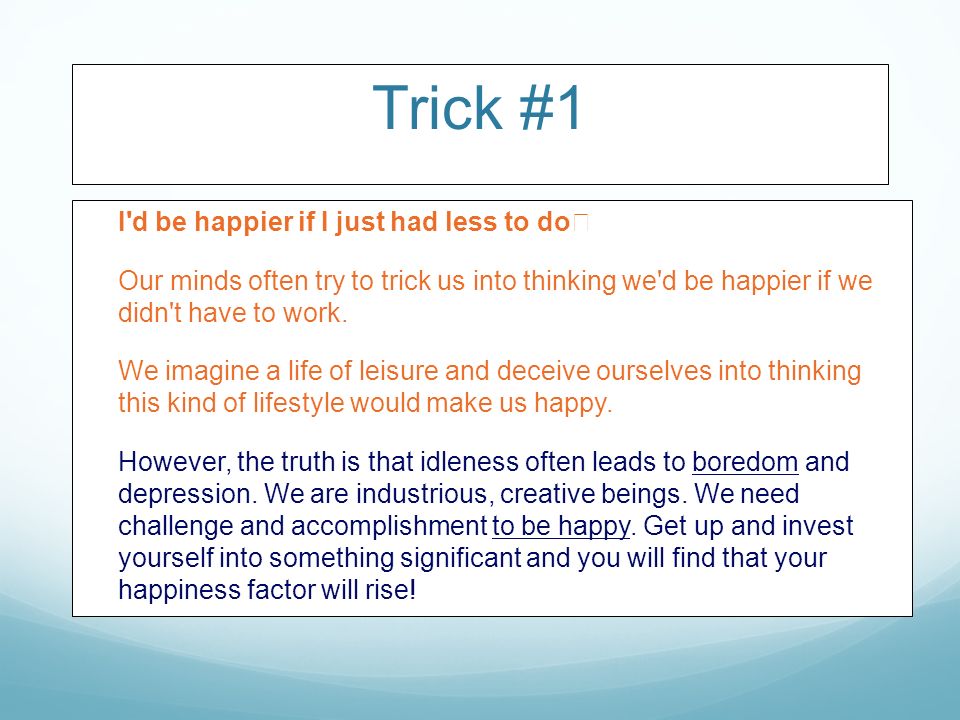 Trick #1

I'd be happier if I just had less to do

Our minds often try to trick us into thinking we'd be happier if we didn't have to work.

We imagine a life of leisure and deceive ourselves into thinking this kind of lifestyle would make us happy.

However, the truth is that idleness often leads to boredom and depression. We are industrious, creative beings. We need challenge and accomplishment to be happy. Get up and invest yourself into something significant and you will find that your happiness factor will rise!